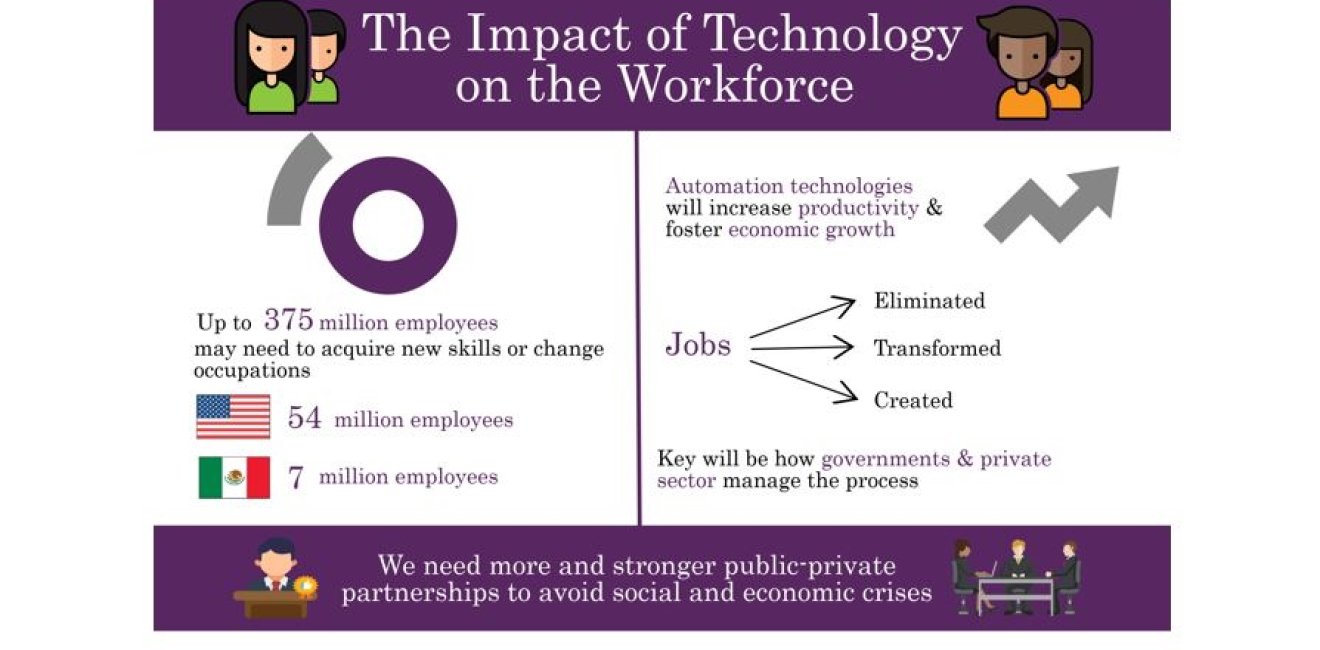 The Impact of Technology on the Workforce

Up to 375 million employees may need to acquire new skills or change occupations

54 million employees

7 million employees

Automation technologies will increase productivity & foster economic growth

Jobs

Eliminated

Transformed

Created

Key will be how governments & private sector manage the process

We need more and stronger public-private partnerships to avoid social and economic crises